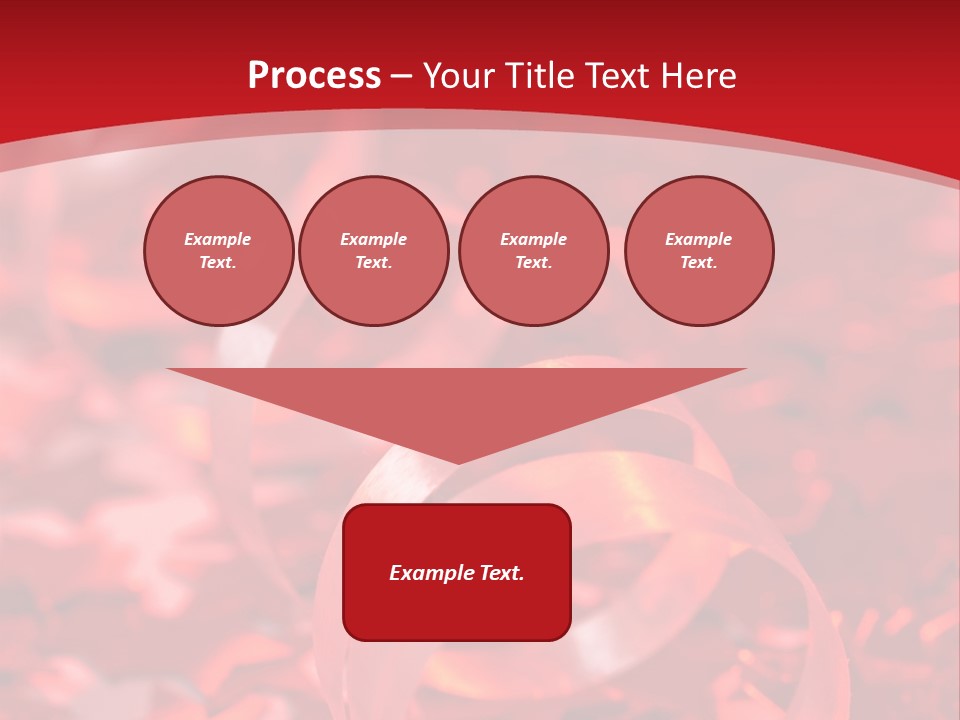 Process – Your Title Text Here

Example Text.

Example Text.

Example Text.

Example Text.

Example Text.